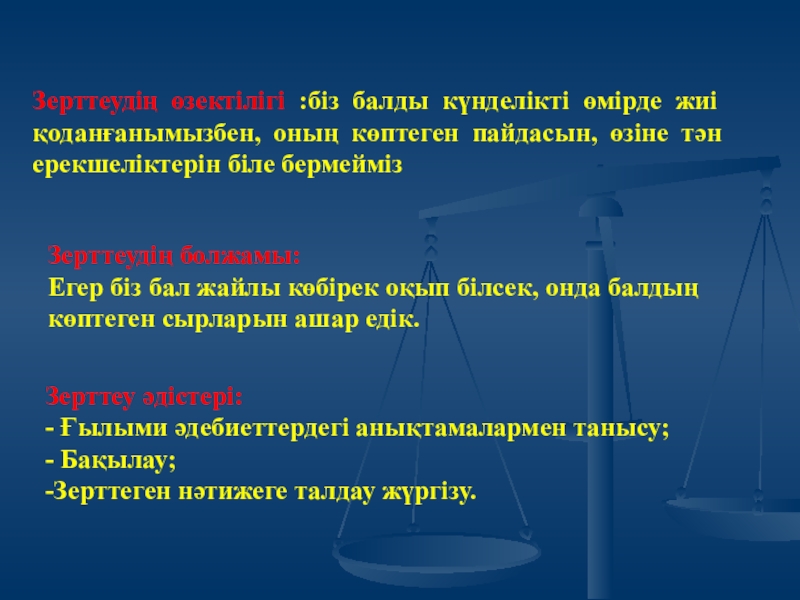 Зерттеудің өзектілігі :біз балды күнделікті өмірде жиі қоданғанымызбен, оның көптеген пайдасын, өзіне тән ерекшеліктерін біле бермейміз

Зерттеудің болжамы:
Егер біз бал жайлы көбірек оқып білсек, онда балдың көптеген сырларын ашар едік.

Зерттеу әдістері:
- Ғылыми әдебиеттердегі анықтамалармен танысу;
- Бақылау;
-Зерттеген нәтижеге талдау жүргізу.